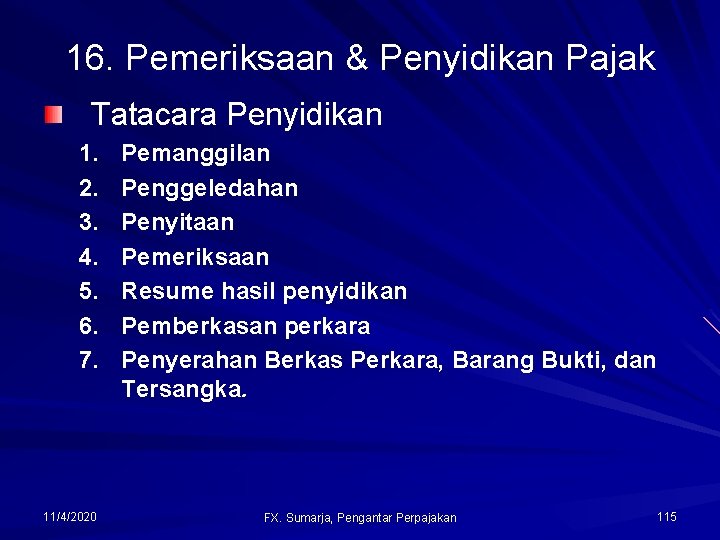 16. Pemeriksaan & Penyidikan Pajak

Tatacara Penyidikan

1. Pemanggilan
2. Penggeledahan
3. Penyitaan
4. Pemeriksaan
5. Resume hasil penyidikan
6. Pemberkasan perkara
7. Penyerahan Berkas Perkara, Barang Bukti, dan Tersangka.

11/4/2020

FX. Sumarja, Pengantar Perpajakan

115